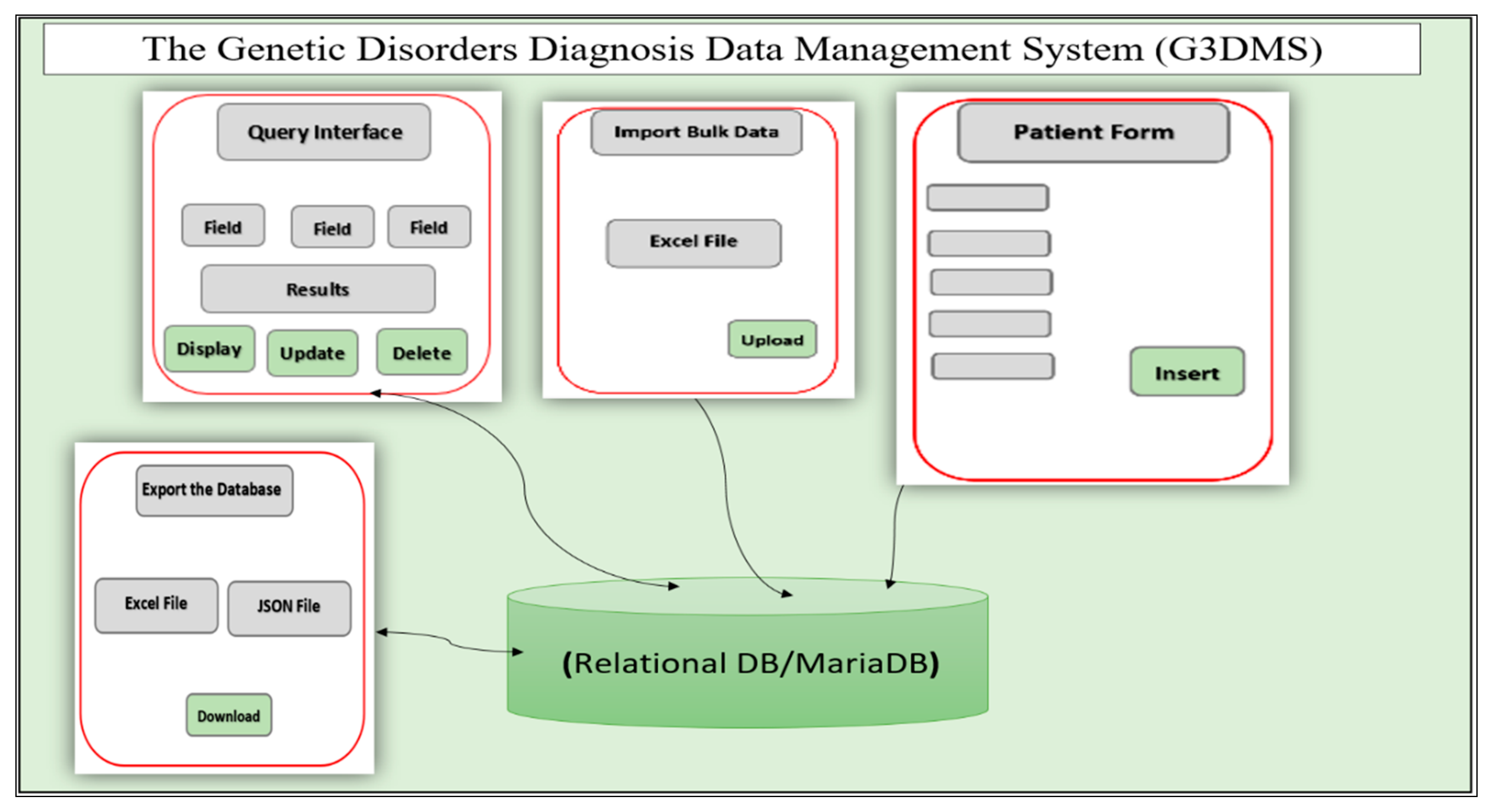 The Genetic Disorders Diagnosis Data Management System (G3DMS)

Query Interface

Field

Field

Field

Results

Display

Update

Delete

Import Bulk Data

Excel File

Upload

Patient Form

Insert

Export the Database

Excel File

JSON File

Download

(Relational DB/MariaDB)